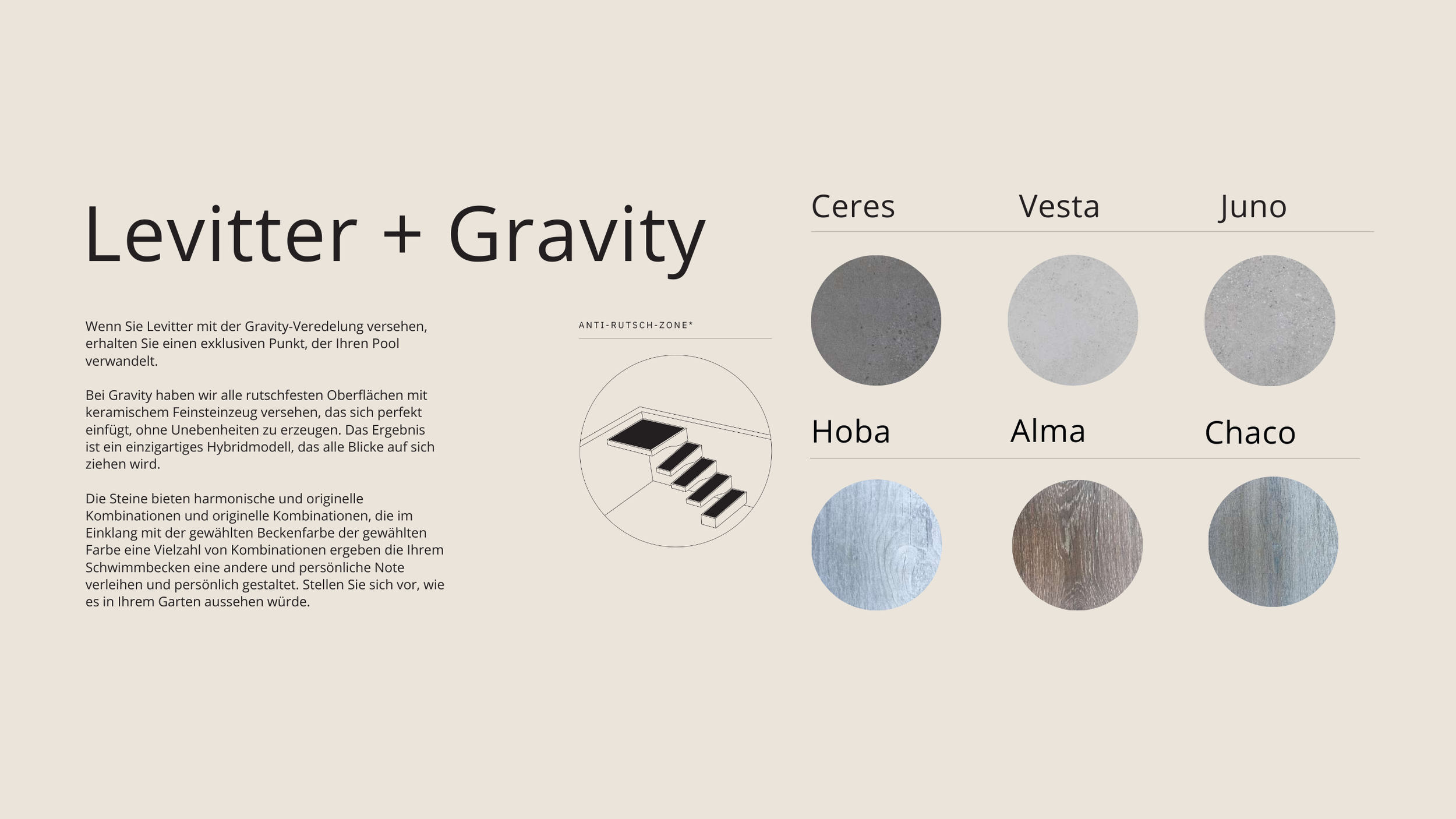 Levitter + Gravity

Wenn Sie Levitter mit der Gravity-Veredelung versehen, erhalten Sie einen exklusiven Punkt, der Ihren Pool verwandelt.

Bei Gravity haben wir alle rutschfesten Oberflächen mit keramischem Feinsteinzeug versehen, das sich perfekt einfügt, ohne Unebenheiten zu erzeugen. Das Ergebnis ist ein einzigartiges Hybridmodell, das alle Blicke auf sich ziehen wird.

Die Steine bieten harmonische und originelle Kombinationen und originelle Kombinationen, die im Einklang mit der gewählten Beckenfarbe der gewählten Farbe eine Vielzahl von Kombinationen ergeben die Ihrem Schwimmbecken eine andere und persönliche Note verleihen und persönlich gestaltet. Stellen Sie sich vor, wie es in Ihrem Garten aussehen würde.

ANTI-RUTSCH-ZONE*

Ceres

Vesta

Juno

Hoba

Alma

Chaco